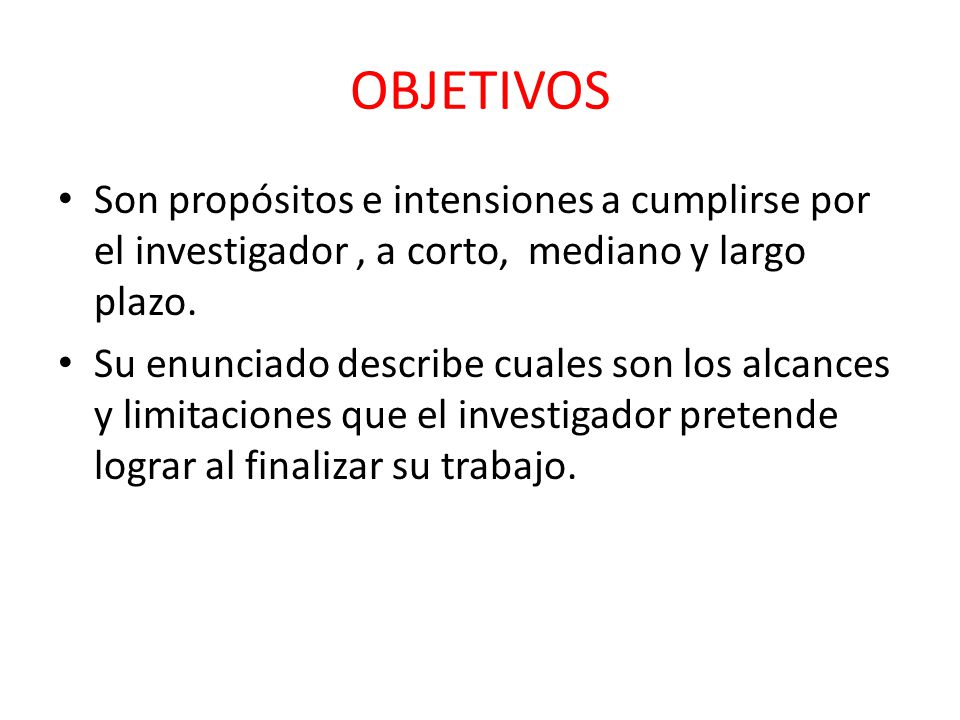 OBJETIVOS

• Son propósitos e intensiones a cumplirse por el investigador , a corto,  mediano y largo plazo.

• Su enunciado describe cuales son los alcances y limitaciones que el investigador pretende lograr al finalizar su trabajo.